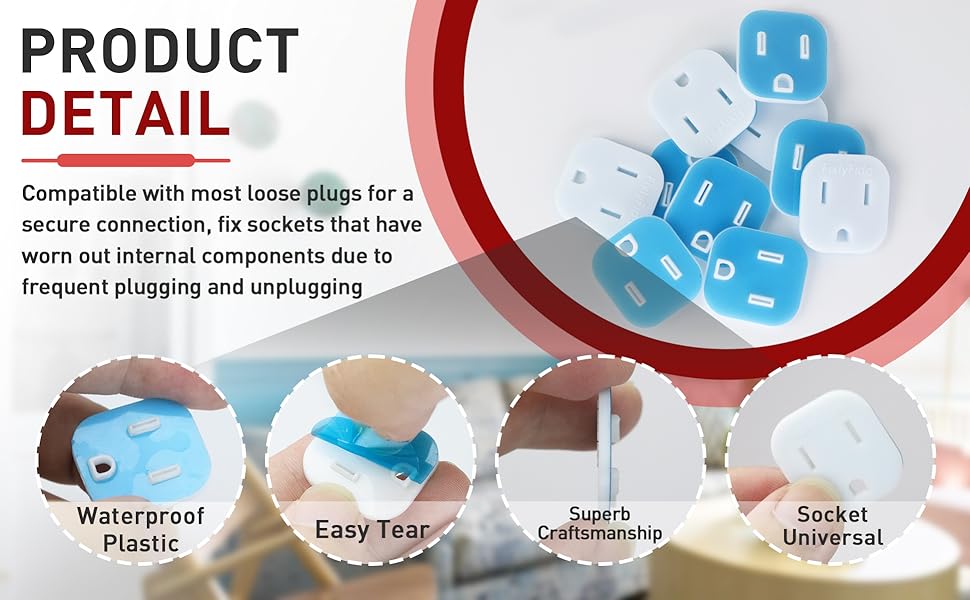 PRODUCT
DETAIL

Compatible with most loose plugs for a secure connection, fix sockets that have worn out internal components due to frequent plugging and unplugging

Waterproof Plastic

Easy Tear

Superb Craftsmanship

Socket Universal